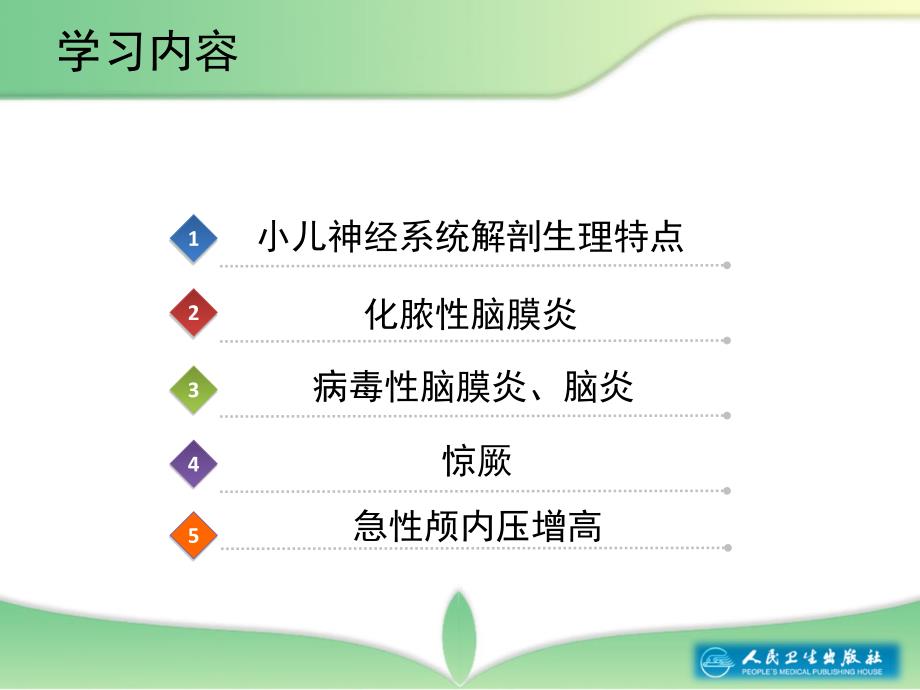 学习内容

1 小儿神经系统解剖生理特点

2 化脓性脑膜炎

3 病毒性脑膜炎、脑炎

4 惊厥

5 急性颅内压增高

人民卫生出版社
PEOPLE'S MEDICAL PUBLISHING HOUSE